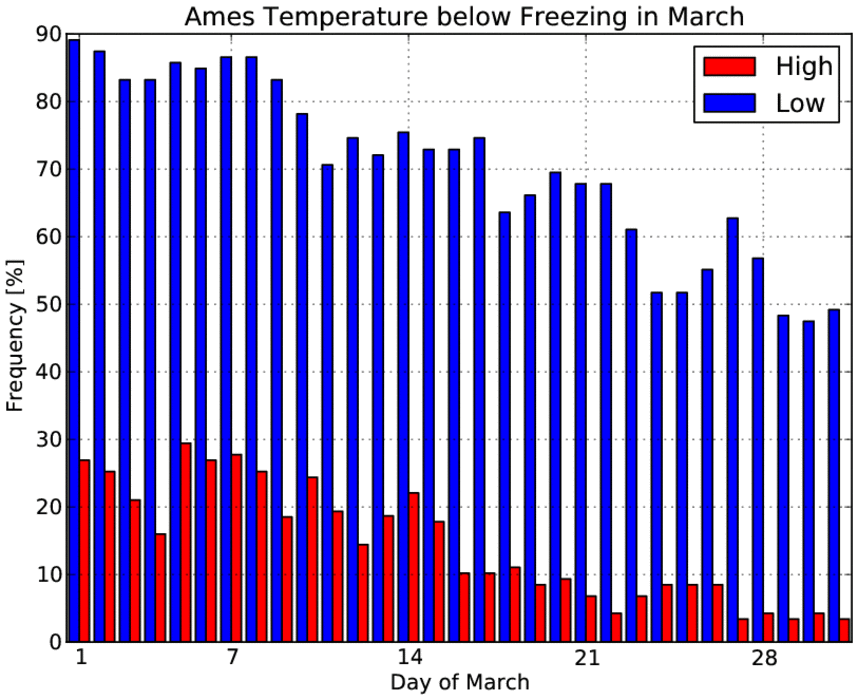 Ames Temperature below Freezing in March

High
Low

Frequency [%]

90
80
70
60
50
40
30
20
10
0

1
7
14
21
28

Day of March